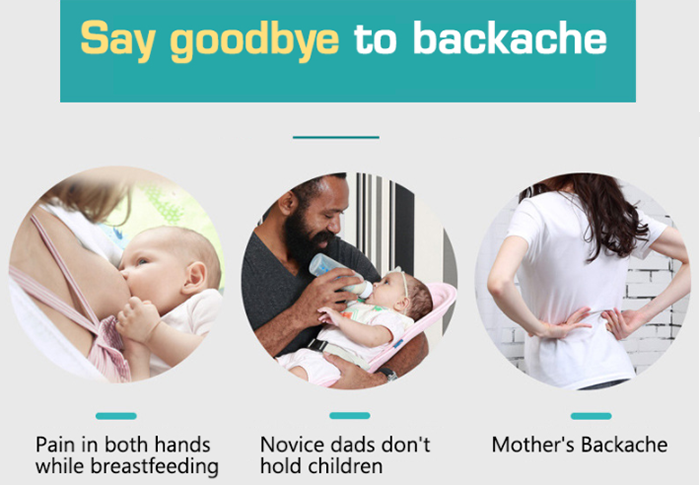 Say goodbye to backache

Pain in both hands while breastfeeding

Novice dads don't hold children

Mother's Backache